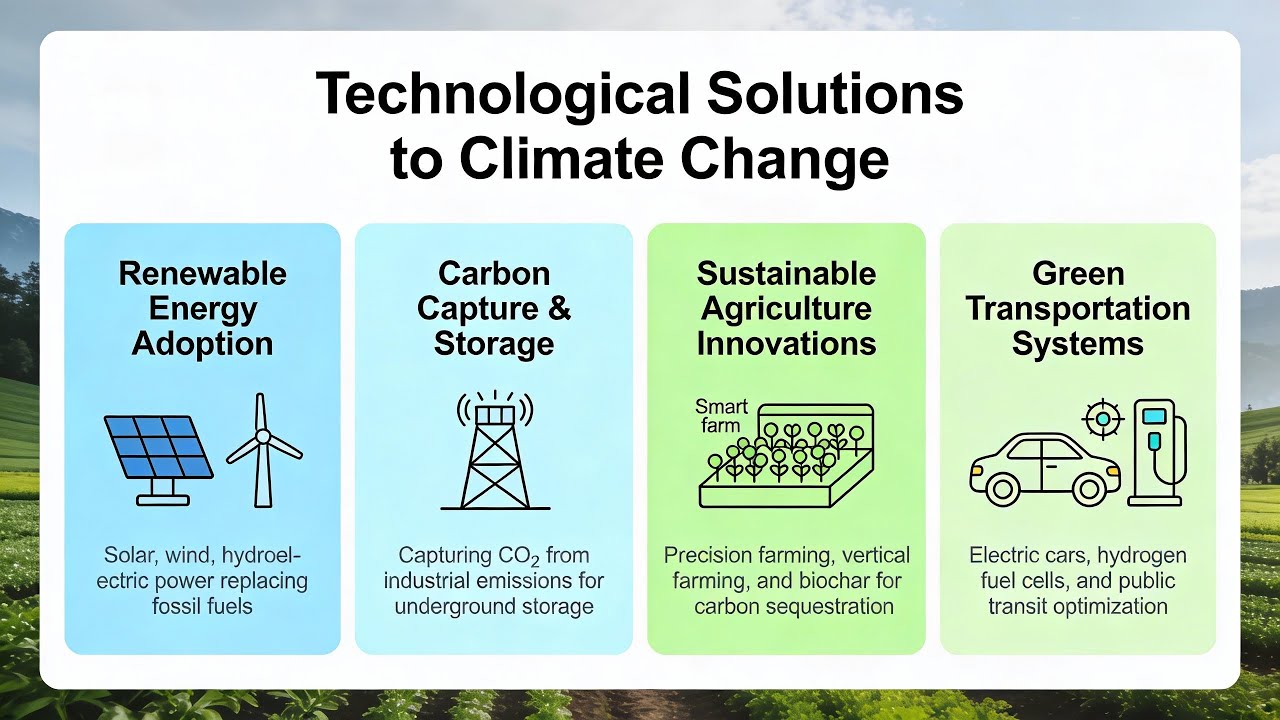 Technological Solutions to Climate Change

Renewable Energy Adoption

Solar, wind, hydroelectric power replacing fossil fuels

Carbon Capture & Storage

Capturing $CO_2$ from industrial emissions for underground storage

Sustainable Agriculture Innovations

Smart farm

Precision farming, vertical farming, and biochar for carbon sequestration

Green Transportation Systems

Electric cars, hydrogen fuel cells, and public transit optimization